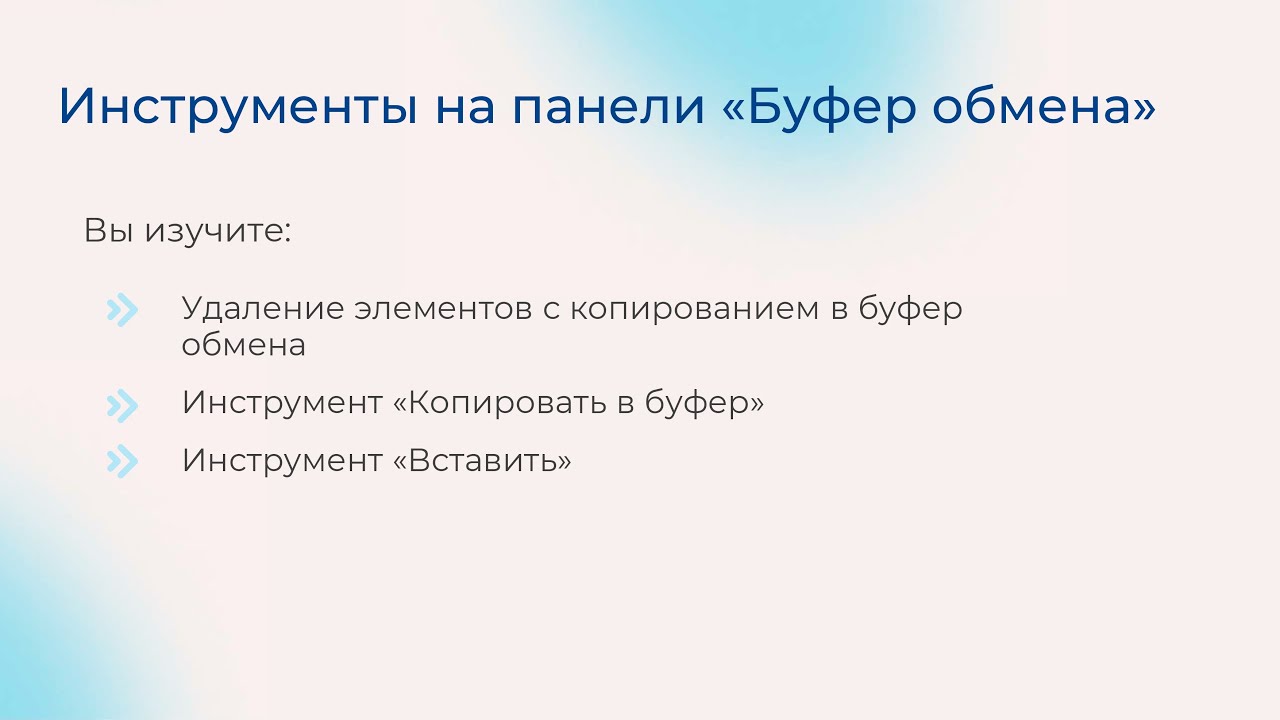 Инструменты на панели «Буфер обмена»

Вы изучите:

Удаление элементов с копированием в буфер обмена

Инструмент «Копировать в буфер»

Инструмент «Вставить»